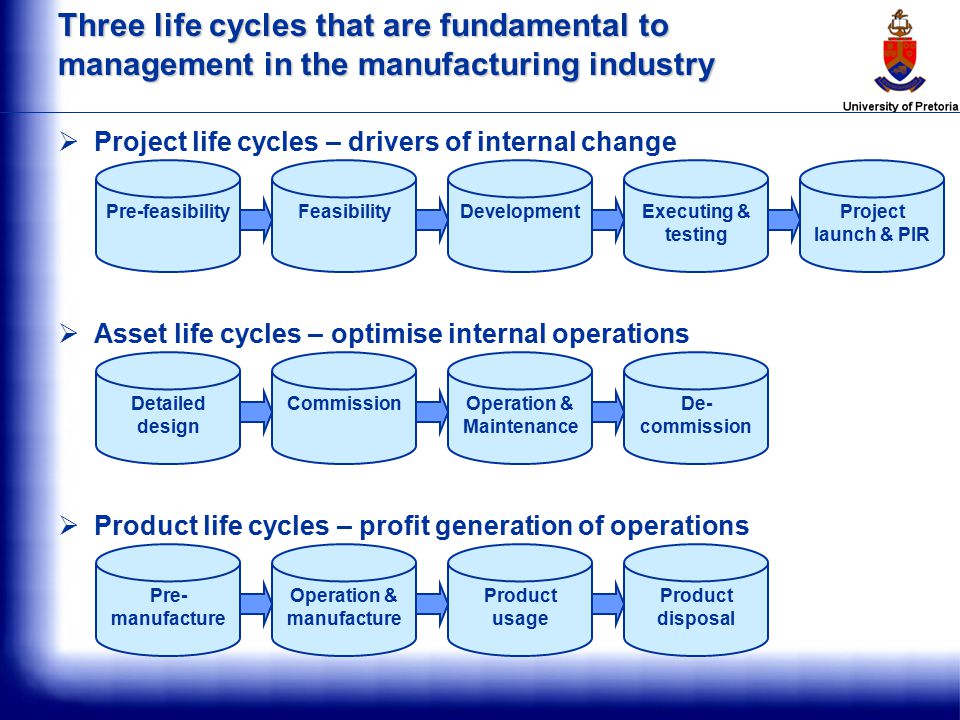 Three life cycles that are fundamental to management in the manufacturing industry

University of Pretoria

➢ Project life cycles – drivers of internal change

Pre-feasibility

Feasibility

Development

Executing & testing

Project launch & PIR

➢ Asset life cycles – optimise internal operations

Detailed design

Commission

Operation & Maintenance

De-commission

➢ Product life cycles – profit generation of operations

Pre-manufacture

Operation & manufacture

Product usage

Product disposal